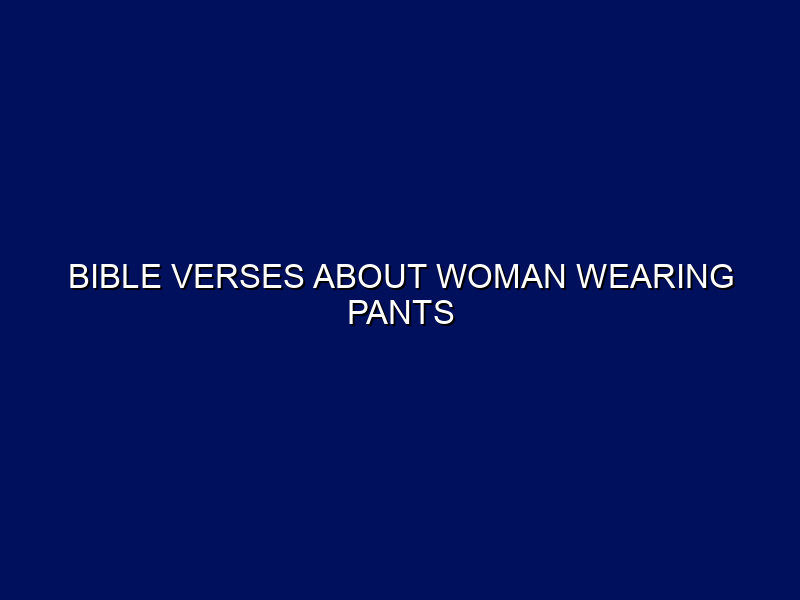 BIBLE VERSES ABOUT WOMAN WEARING PANTS